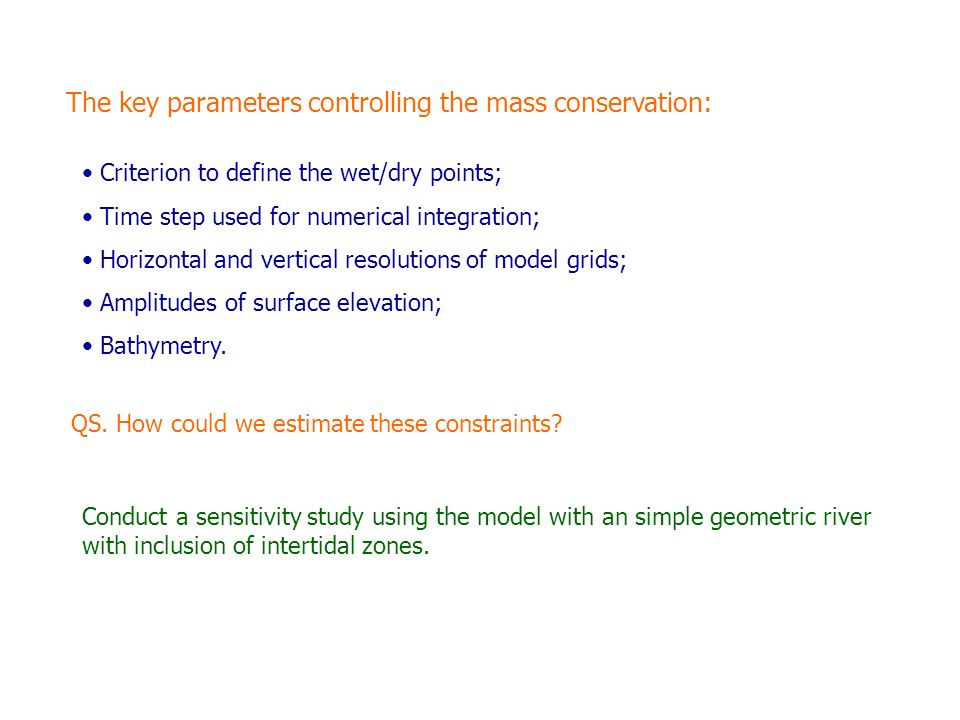 The key parameters controlling the mass conservation:

• Criterion to define the wet/dry points;

• Time step used for numerical integration;

• Horizontal and vertical resolutions of model grids;

• Amplitudes of surface elevation;

• Bathymetry.

QS. How could we estimate these constraints?

Conduct a sensitivity study using the model with an simple geometric river with inclusion of intertidal zones.